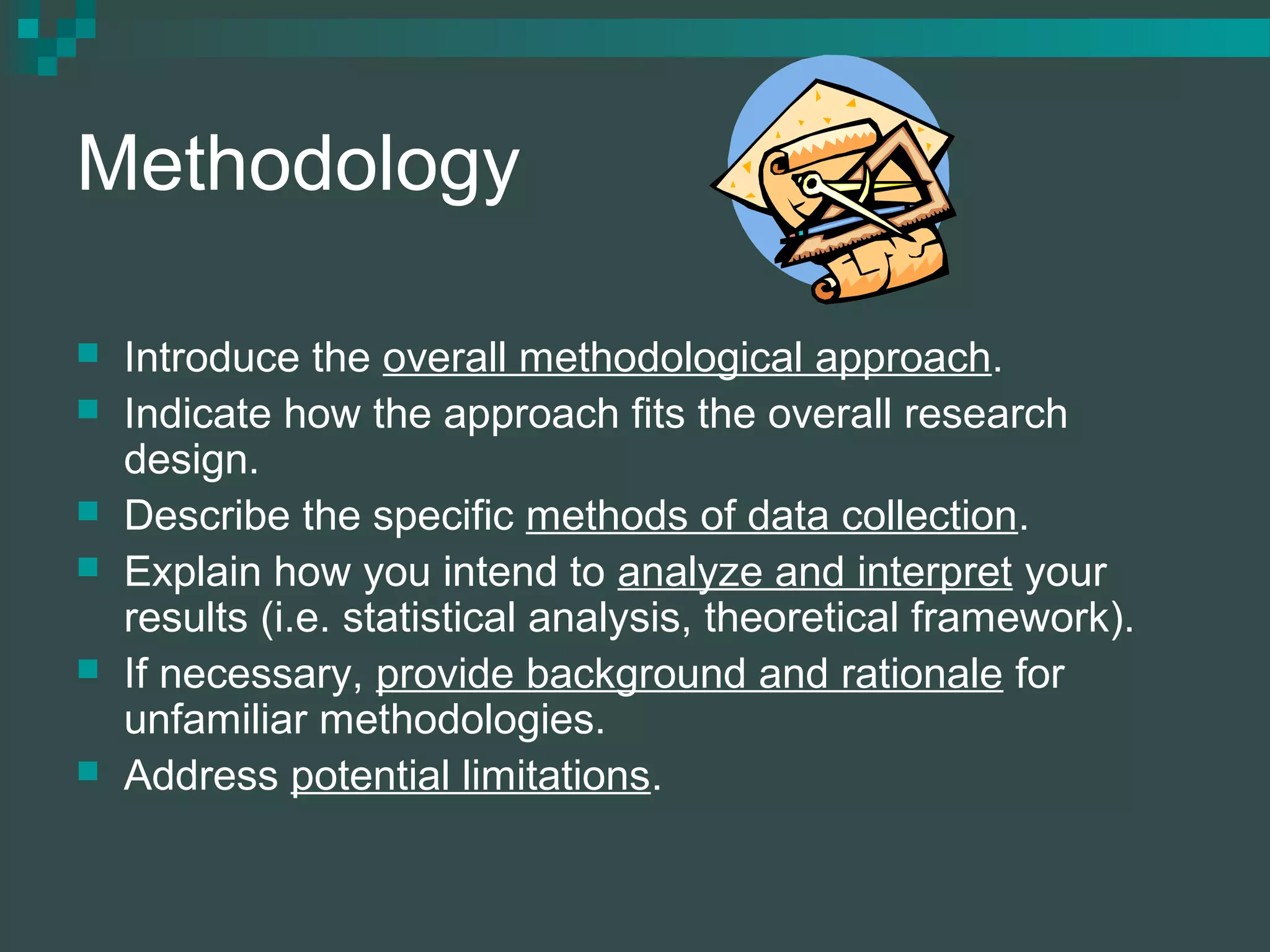 Methodology

- Introduce the overall methodological approach.
- Indicate how the approach fits the overall research design.
- Describe the specific methods of data collection.
- Explain how you intend to analyze and interpret your results (i.e. statistical analysis, theoretical framework).
- If necessary, provide background and rationale for unfamiliar methodologies.
- Address potential limitations.